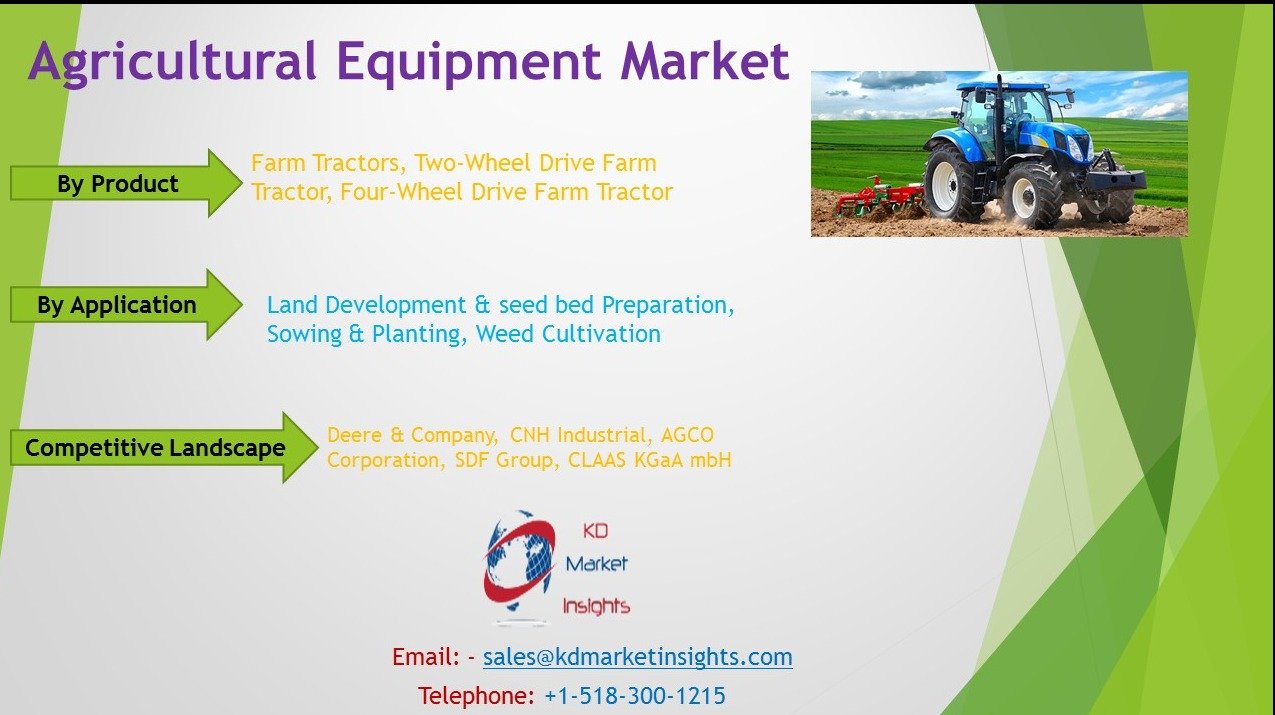 Agricultural Equipment Market

By Product

Farm Tractors, Two-Wheel Drive Farm Tractor, Four-Wheel Drive Farm Tractor

By Application

Land Development & seed bed Preparation, Sowing & Planting, Weed Cultivation

Competitive Landscape

Deere & Company, CNH Industrial, AGCO Corporation, SDF Group, CLAAS KGaA mbH

KD Market Insights

Email: - sales@kdmarketinsights.com

Telephone: +1-518-300-1215